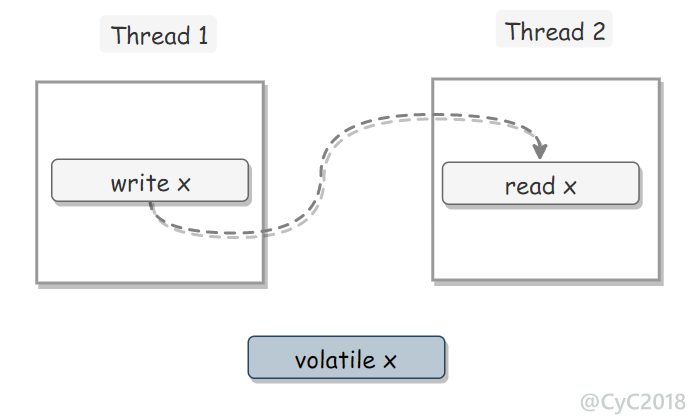 Thread 1

Thread 2

write x

read x

volatile x

@CyC2018